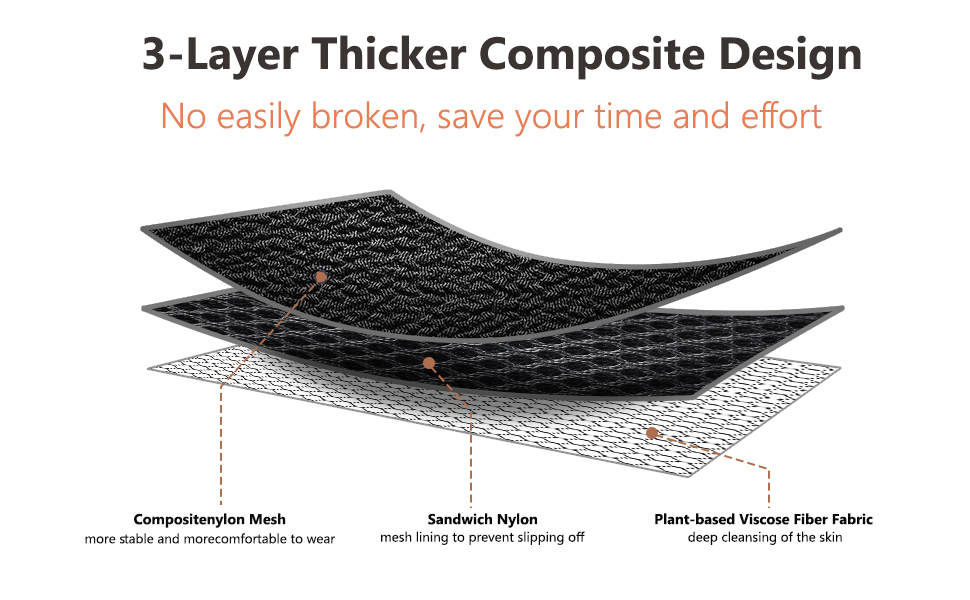 3-Layer Thicker Composite Design

No easily broken, save your time and effort

Compositenylon Mesh
more stable and morecomfortable to wear

Sandwich Nylon
mesh lining to prevent slipping off

Plant-based Viscose Fiber Fabric
deep cleansing of the skin